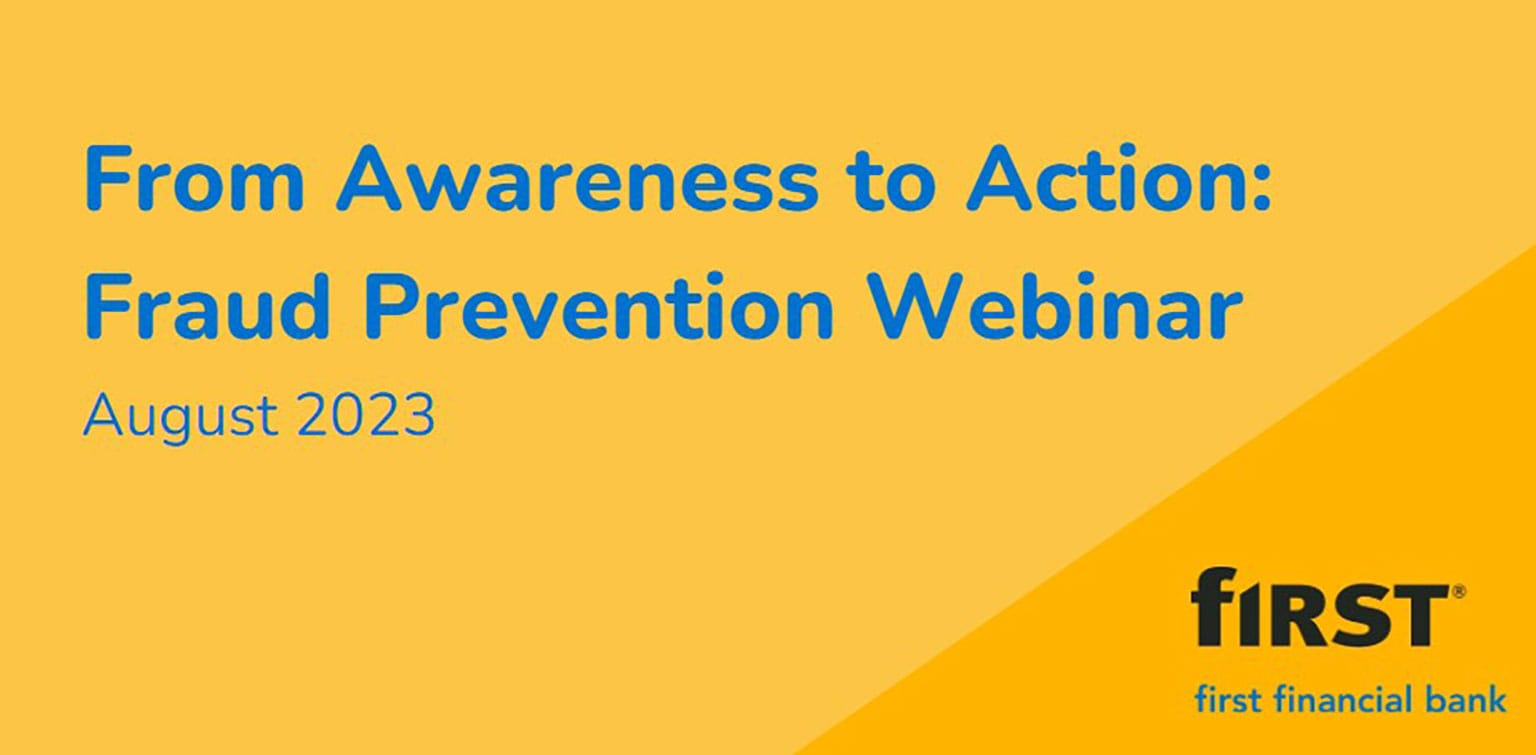 From Awareness to Action: Fraud Prevention Webinar

August 2023

fIRST®

first financial bank